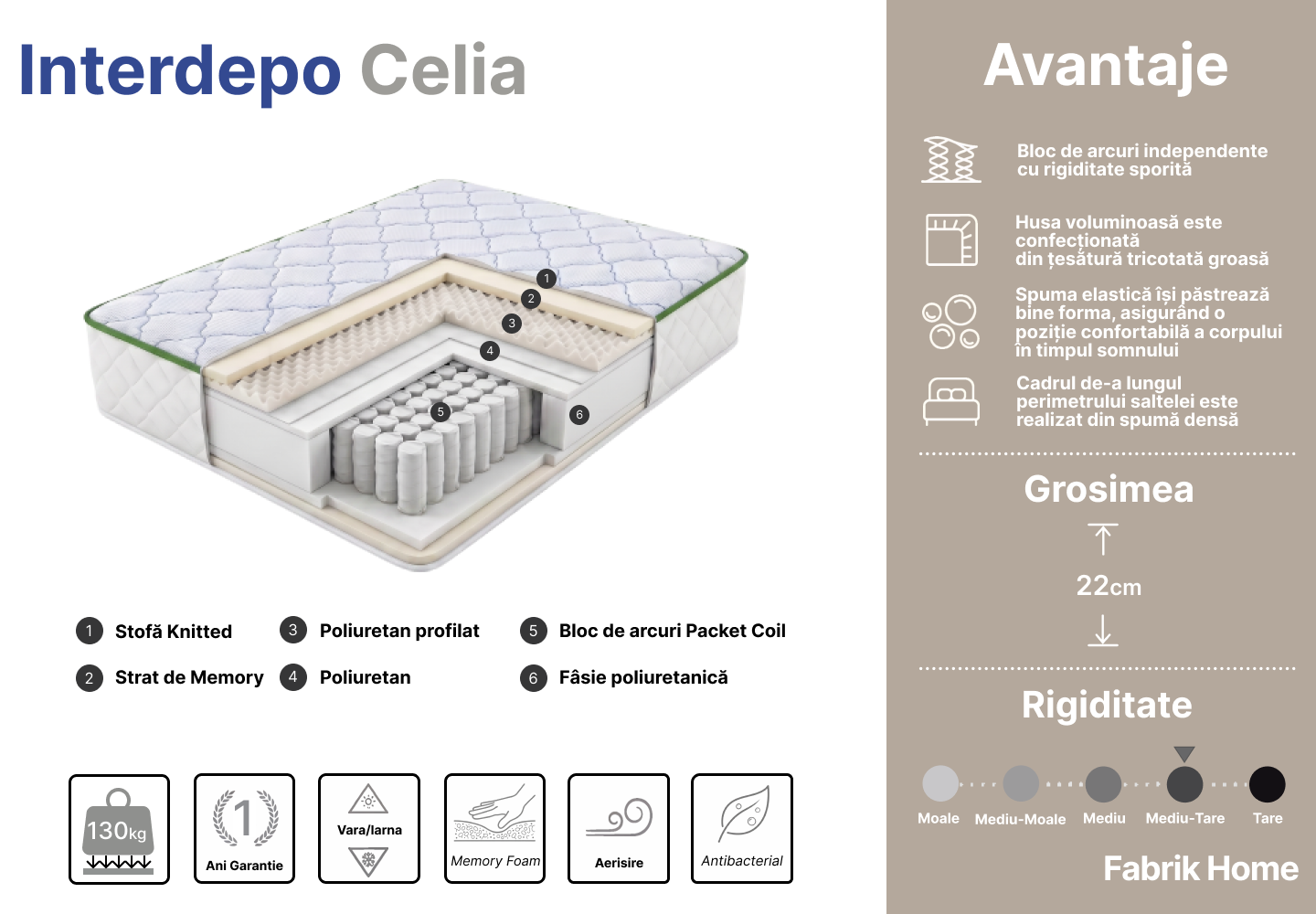 Interdepo Celia

1
2
3
4
5
6

1 Stofă Knitted
2 Strat de Memory
3 Poliuretan profilat
4 Poliuretan
5 Bloc de arcuri Packet Coil
6 Fâsie poliuretanică

130kg

1
Ani Garantie

Vara/Iarna

Memory Foam

Aerisire

Antibacterial

Avantaje

Bloc de arcuri independente cu rigiditate sporită

Husa voluminoasă este confecționată din țesătură tricotată groasă

Spuma elastică își păstrează bine forma, asigurând o poziție confortabilă a corpului în timpul somnului

Cadrul de-a lungul perimetrului saltelei este realizat din spumă densă

Grosimea

22cm

Rigiditate

Moale
Mediu-Moale
Mediu
Mediu-Tare
Tare

Fabrik Home